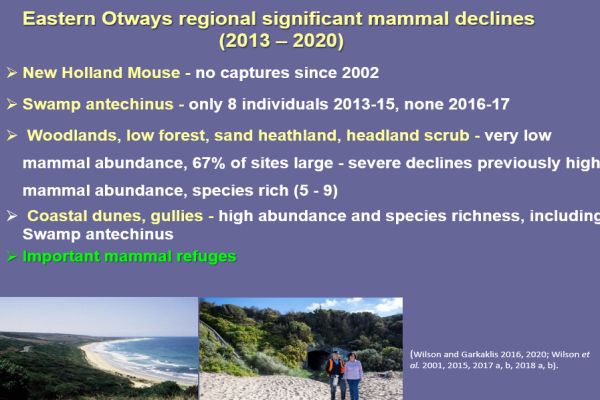 Eastern Otways regional significant mammal declines (2013 – 2020)

➢ New Holland Mouse - no captures since 2002

➢ Swamp antechinus - only 8 individuals 2013-15, none 2016-17

➢ Woodlands, low forest, sand heathland, headland scrub - very low mammal abundance, 67% of sites large - severe declines previously high mammal abundance, species rich (5 - 9)

➢ Coastal dunes, gullies - high abundance and species richness, including Swamp antechinus

➢ Important mammal refuges

(Wilson and Garkaklis 2016, 2020; Wilson et al. 2001, 2015, 2017 a, b, 2018 a, b).